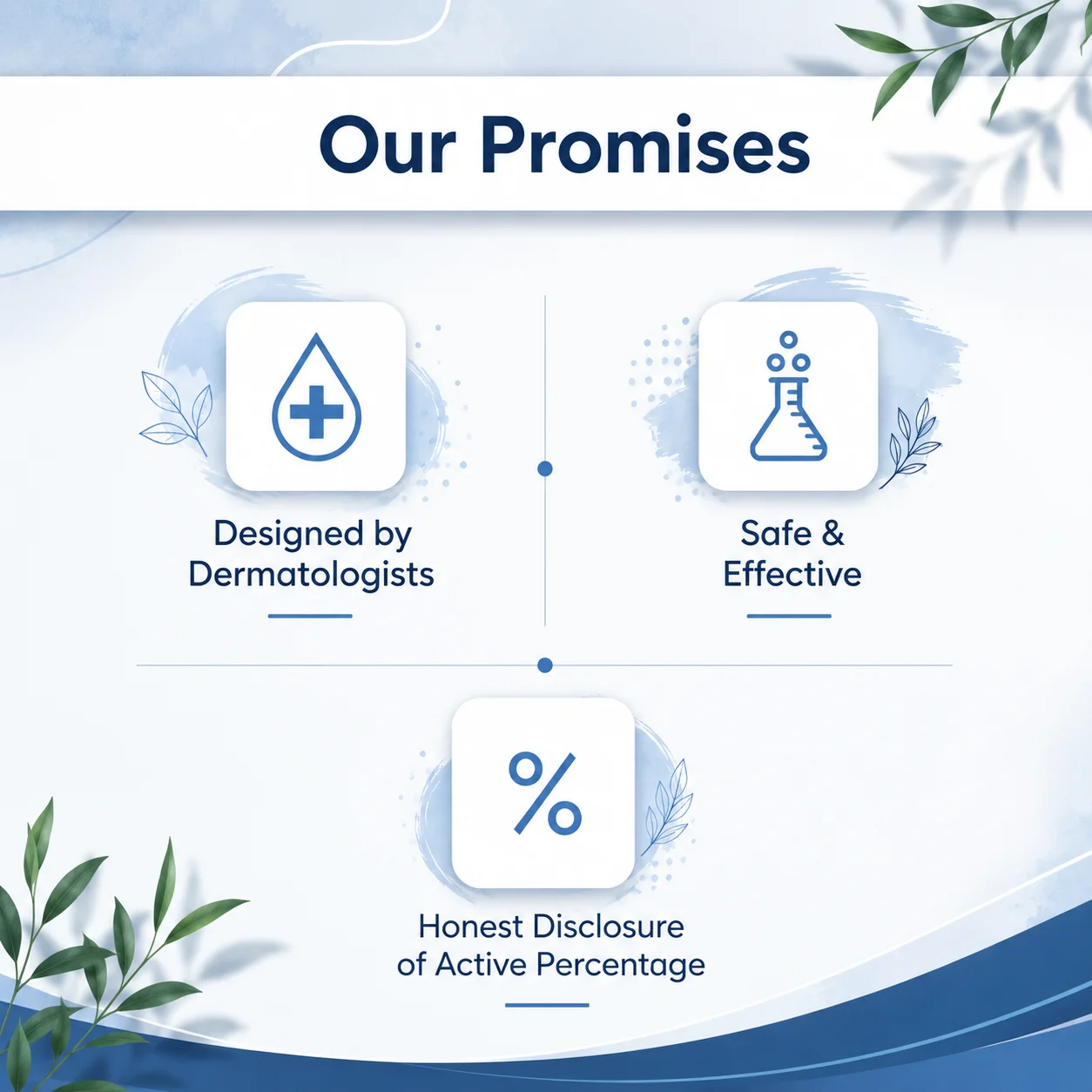 Our Promises

Designed by Dermatologists

Safe & Effective

%

Honest Disclosure of Active Percentage